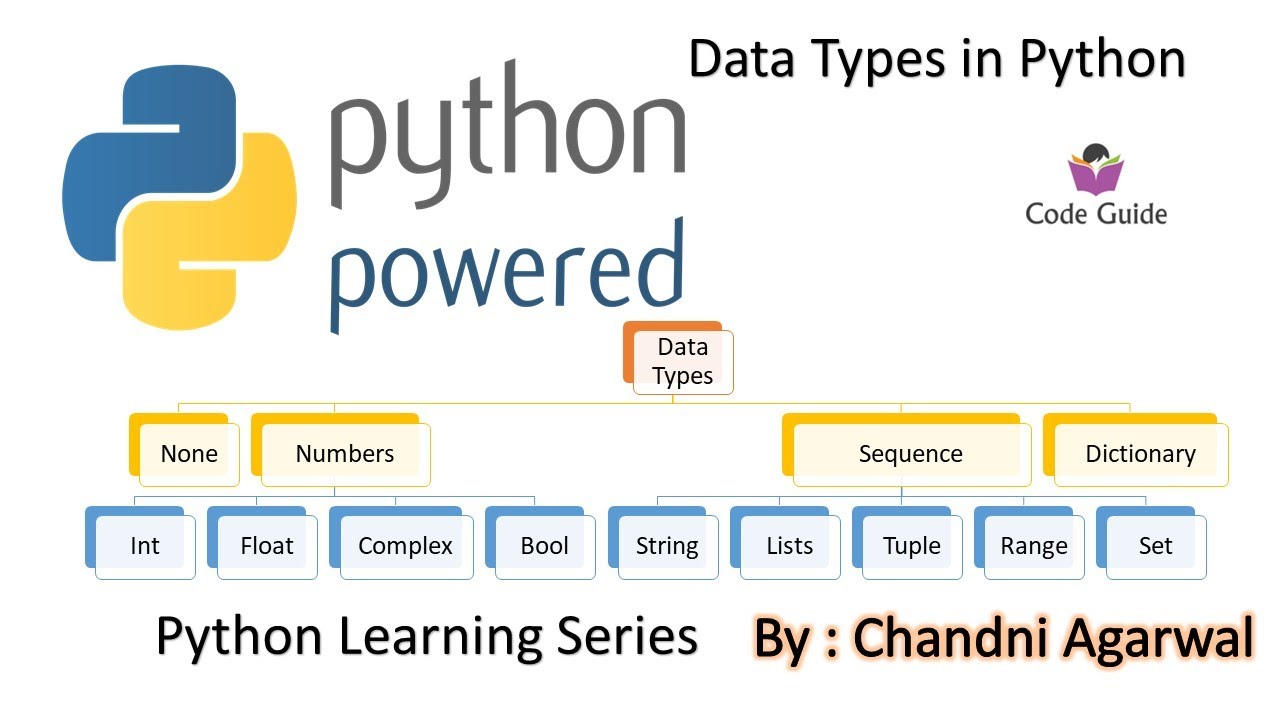 Data Types in Python

python
powered

Code Guide

Data Types

None

Numbers

Sequence

Dictionary

Int

Float

Complex

Bool

String

Lists

Tuple

Range

Set

Python Learning Series

By : Chandni Agarwal